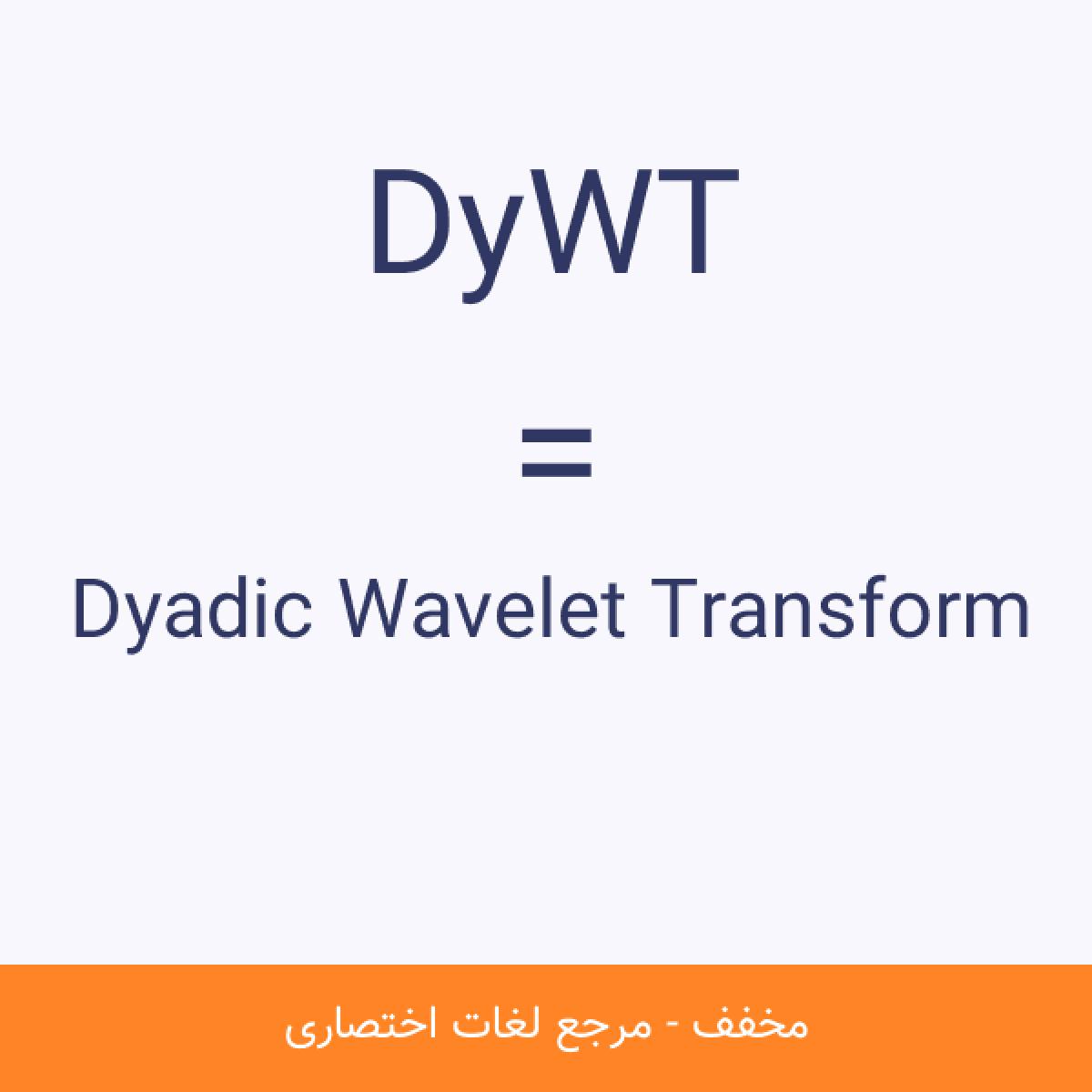 DyWT

=

Dyadic Wavelet Transform

مخفف - مرجع لغات اختصاری